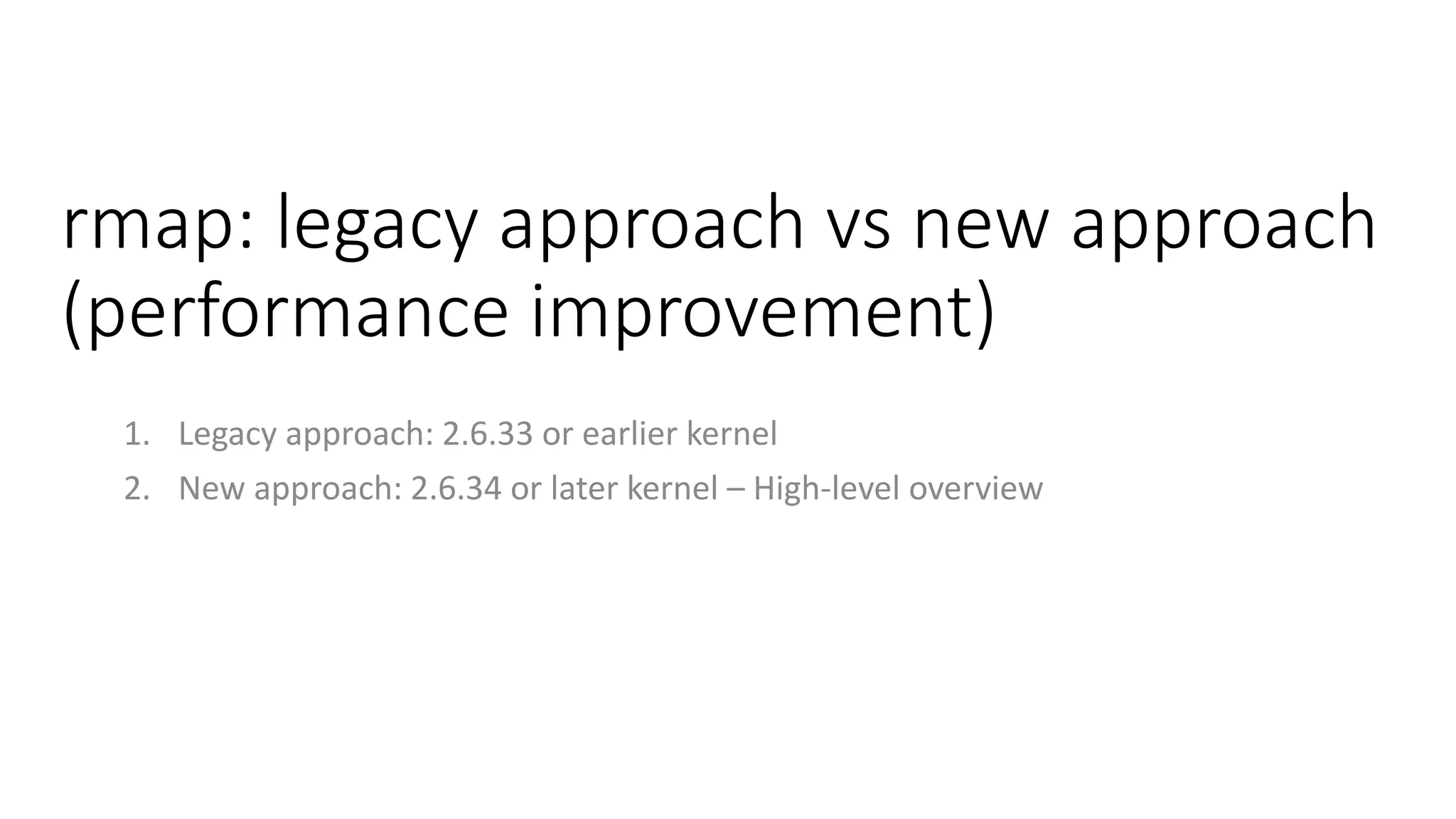 rmap: legacy approach vs new approach (performance improvement)

1. Legacy approach: 2.6.33 or earlier kernel
2. New approach: 2.6.34 or later kernel – High-level overview